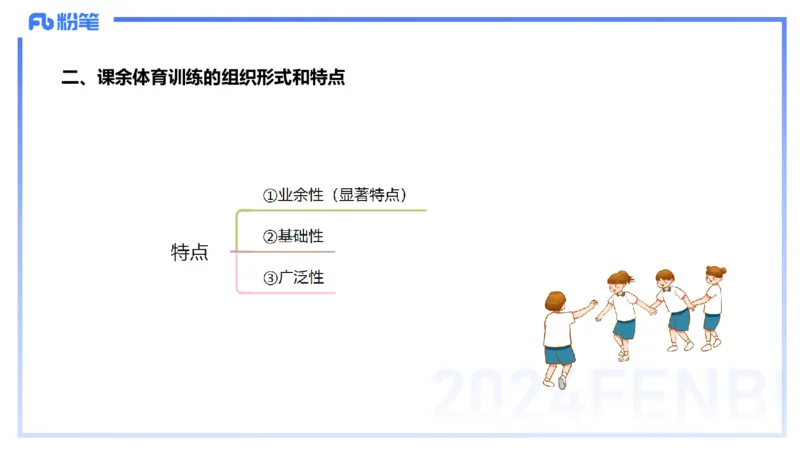 Fb 粉笔

二、课余体育训练的组织形式和特点

特点

①业余性（显著特点）

②基础性

③广泛性

2024FENBI